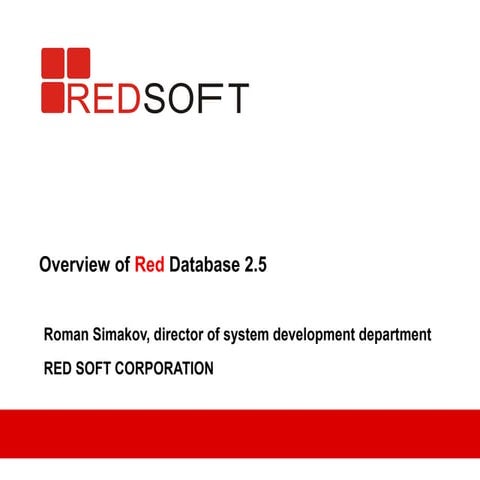 REDSOFT

Overview of Red Database 2.5

Roman Simakov, director of system development department

RED SOFT CORPORATION